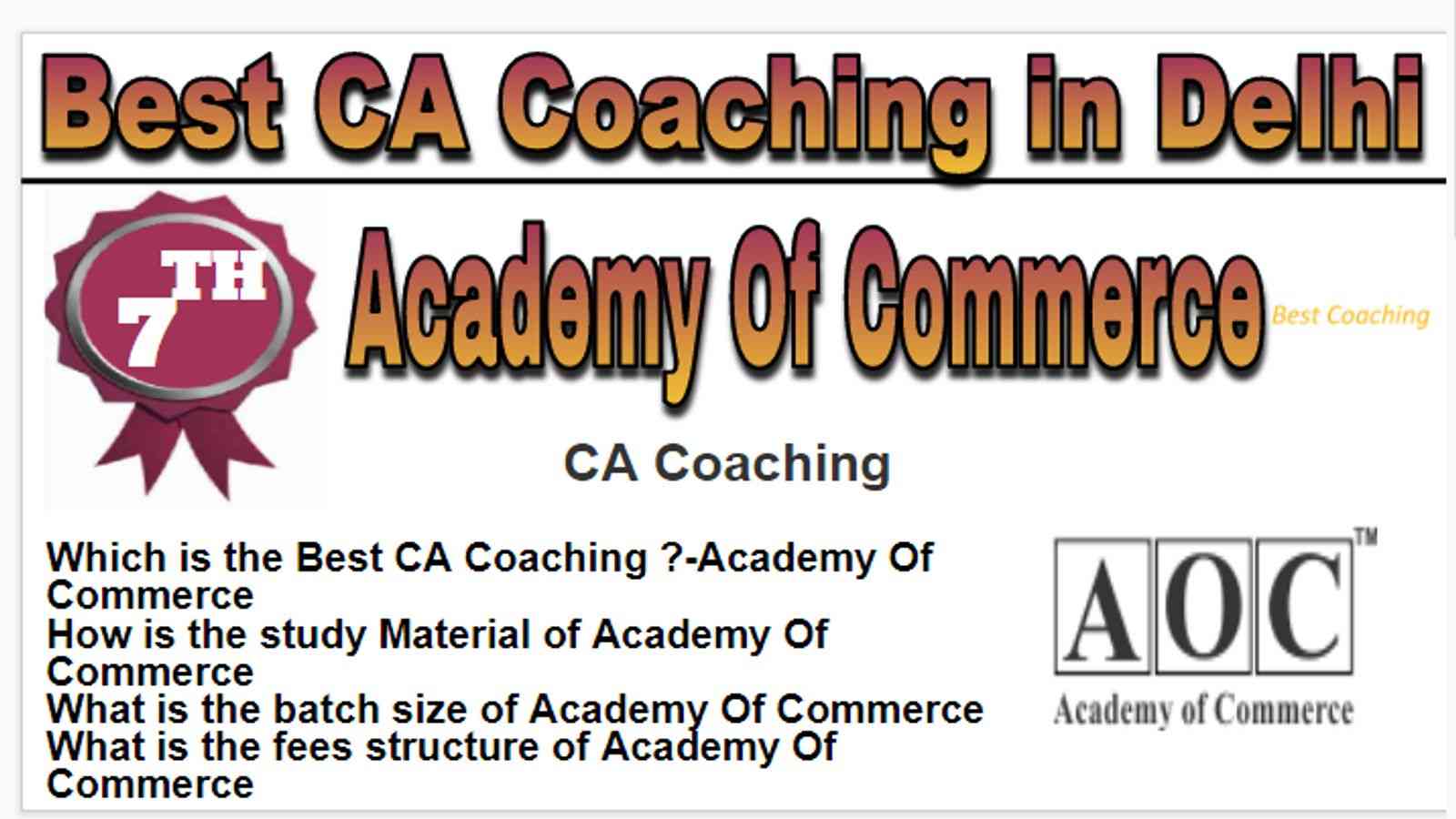 Best CA Coaching in Delhi

7TH

Academy Of Commerce

Best Coaching

CA Coaching

Which is the Best CA Coaching ?-Academy Of Commerce
How is the study Material of Academy Of Commerce
What is the batch size of Academy Of Commerce
What is the fees structure of Academy Of Commerce

AOC™
Academy of Commerce